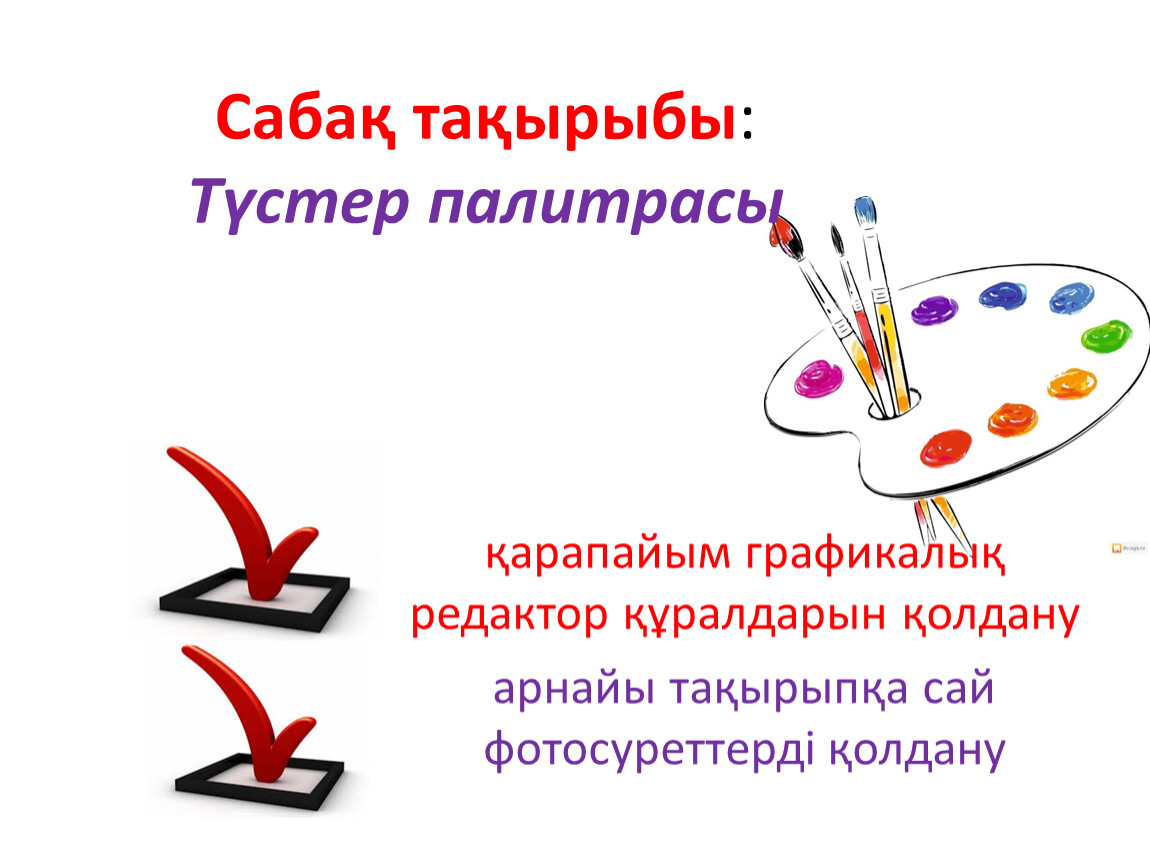 Сабақ тақырыбы:
Түстер палитрасы

қарапайым графикалық редактор құралдарын қолдану

арнайы тақырыпқа сай фотосуреттерді қолдану